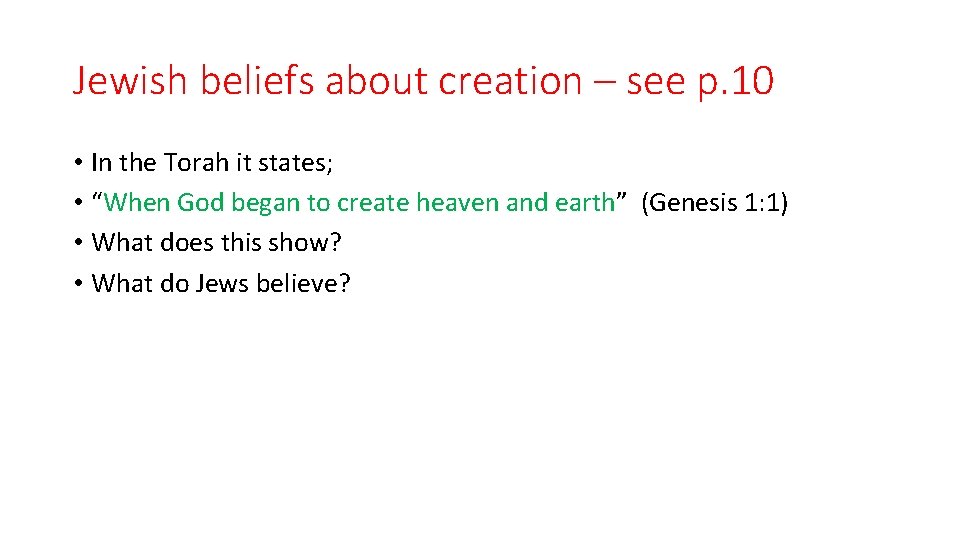 Jewish beliefs about creation – see p.10

• In the Torah it states;
• “When God began to create heaven and earth” (Genesis 1:1)
• What does this show?
• What do Jews believe?